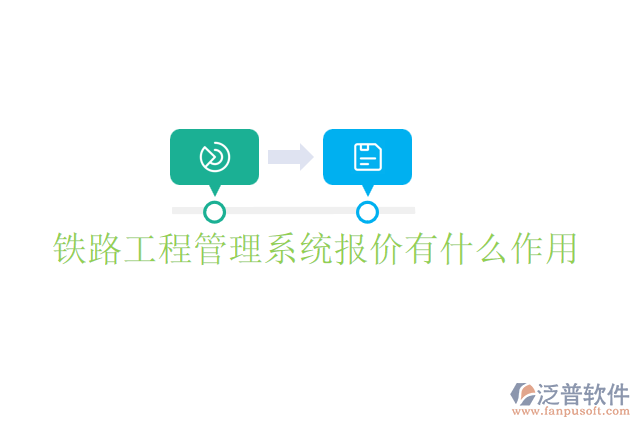 铁路工程管理系统报价有什么作用

泛普软件
www.fanpusoft.com